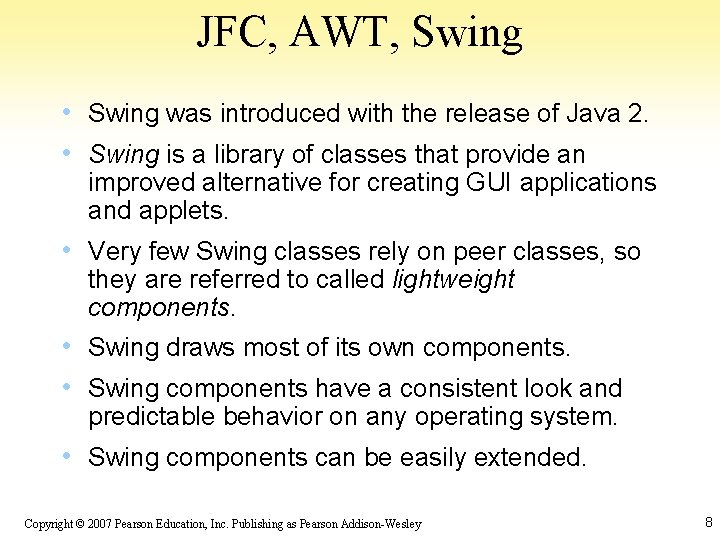 JFC, AWT, Swing

• Swing was introduced with the release of Java 2.

• Swing is a library of classes that provide an improved alternative for creating GUI applications and applets.

• Very few Swing classes rely on peer classes, so they are referred to called lightweight components.

• Swing draws most of its own components.

• Swing components have a consistent look and predictable behavior on any operating system.

• Swing components can be easily extended.

Copyright © 2007 Pearson Education, Inc. Publishing as Pearson Addison-Wesley

8